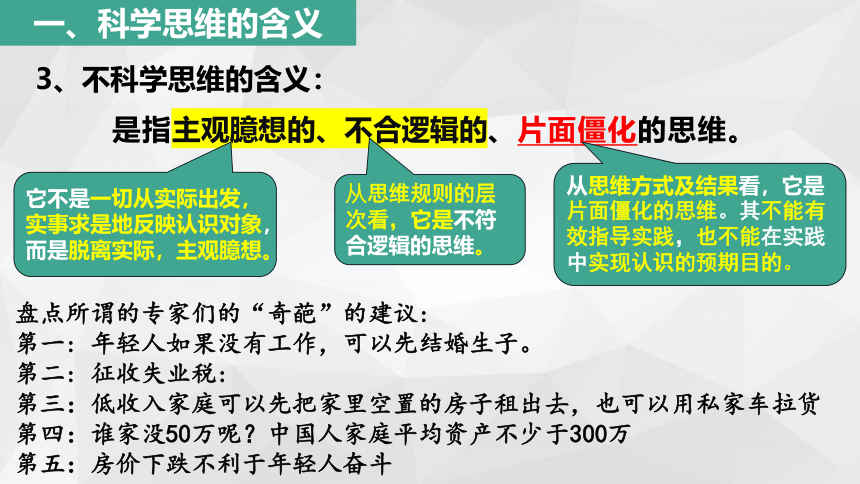 一、科学思维的含义

3、不科学思维的含义：

是指主观臆想的、不合逻辑的、片面僵化的思维。

它不是一切从实际出发，实事求是地反映认识对象，而是脱离实际，主观臆想。

从思维规则的层次看，它是不符合逻辑的思维。

从思维方式及结果看，它是片面僵化的思维。其不能有效指导实践，也不能在实践中实现认识的预期目的。

盘点所谓的专家们的“奇葩”的建议：
第一：年轻人如果没有工作，可以先结婚生子。
第二：征收失业税：
第三：低收入家庭可以先把家里空置的房子租出去，也可以用私家车拉货
第四：谁家没50万呢？中国人家庭平均资产不少于300万
第五：房价下跌不利于年轻人奋斗